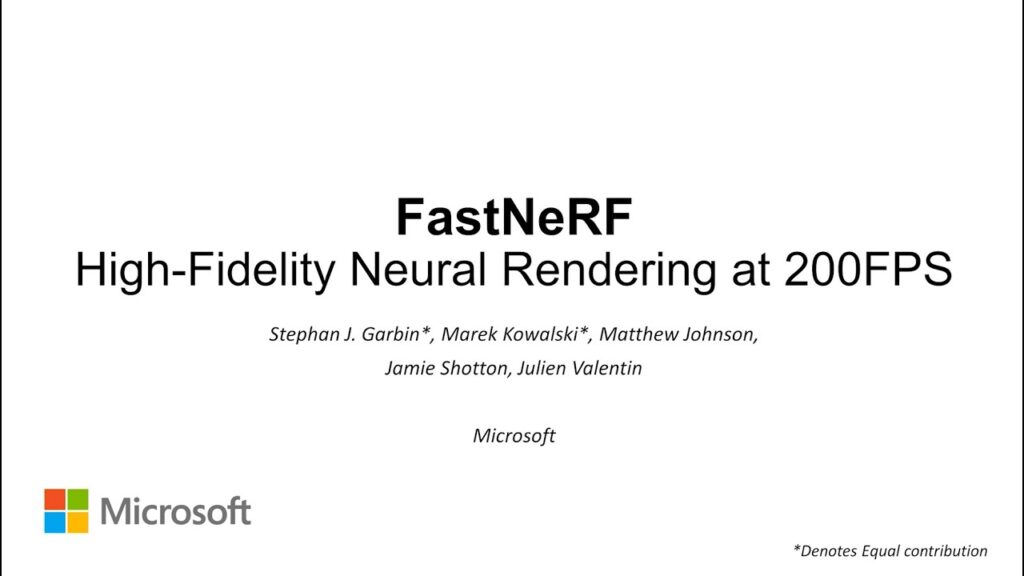 FastNeRF
High-Fidelity Neural Rendering at 200FPS

Stephan J. Garbin*, Marek Kowalski*, Matthew Johnson, Jamie Shotton, Julien Valentin

Microsoft

Microsoft

*Denotes Equal contribution